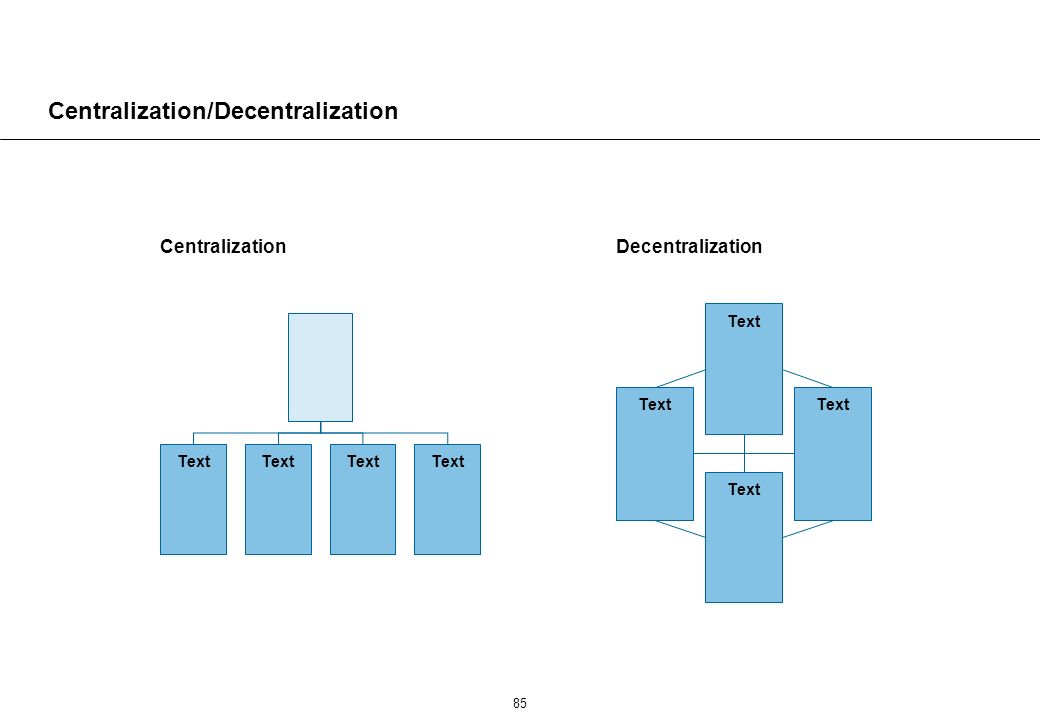 Centralization/Decentralization

Centralization

Text Text Text Text

Decentralization

Text

Text Text

Text

85